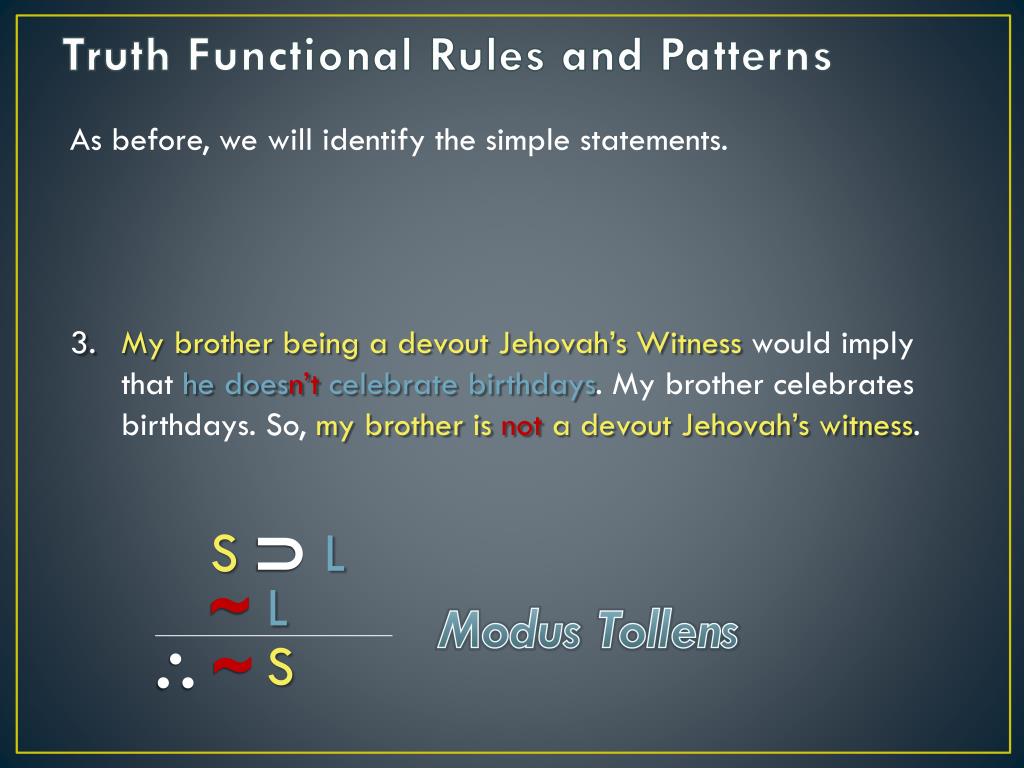 Truth Functional Rules and Patterns

As before, we will identify the simple statements.

3. My brother being a devout Jehovah's Witness would imply that he doesn't celebrate birthdays. My brother celebrates birthdays. So, my brother is not a devout Jehovah's witness.

$S \supset L$

$\sim L$

$\therefore \sim S$

Modus Tollens